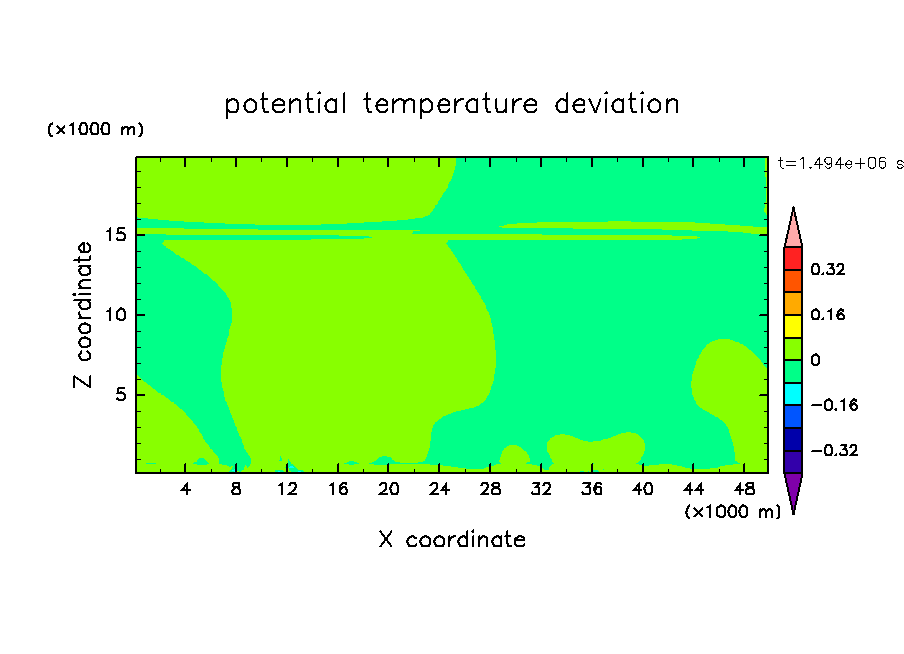 potential temperature deviation

(×1000 m)

t=1.494e+06 s

Z coordinate

15
10
5

4 8 12 16 20 24 28 32 36 40 44 48

(×1000 m)

X coordinate

0.32
0.16
0
−0.16
−0.32